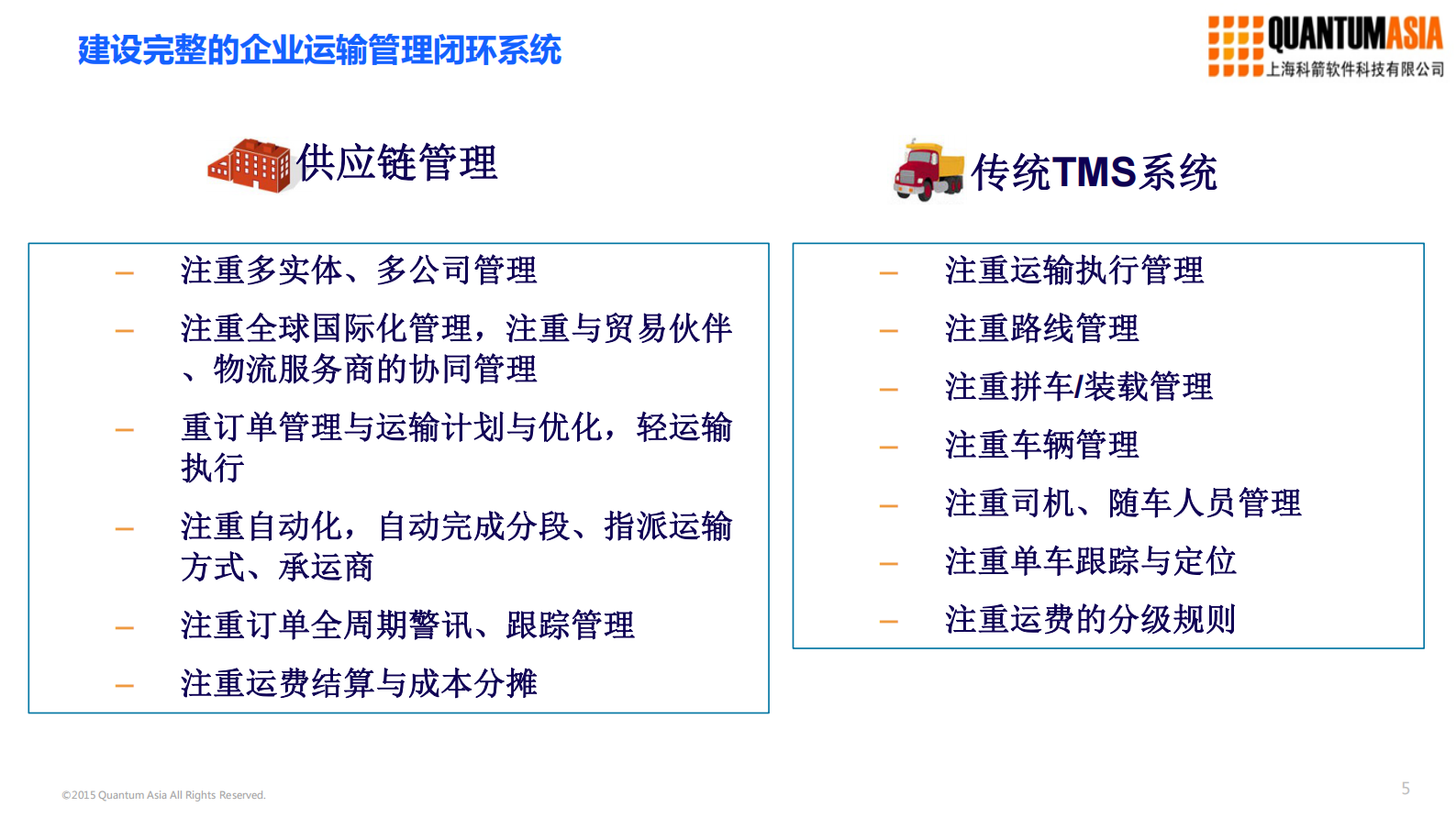 建设完整的企业运输管理闭环系统

QUANTUMASIA
上海科箭软件科技有限公司

供应链管理

– 注重多实体、多公司管理
– 注重全球国际化管理，注重与贸易伙伴、物流服务商的协同管理
– 重订单管理与运输计划与优化，轻运输执行
– 注重自动化，自动完成分段、指派运输方式、承运商
– 注重订单全周期警讯、跟踪管理
– 注重运费结算与成本分摊

传统TMS系统

– 注重运输执行管理
– 注重路线管理
– 注重拼车/装载管理
– 注重车辆管理
– 注重司机、随车人员管理
– 注重单车跟踪与定位
– 注重运费的分级规则

©2015 Quantum Asia All Rights Reserved.

5